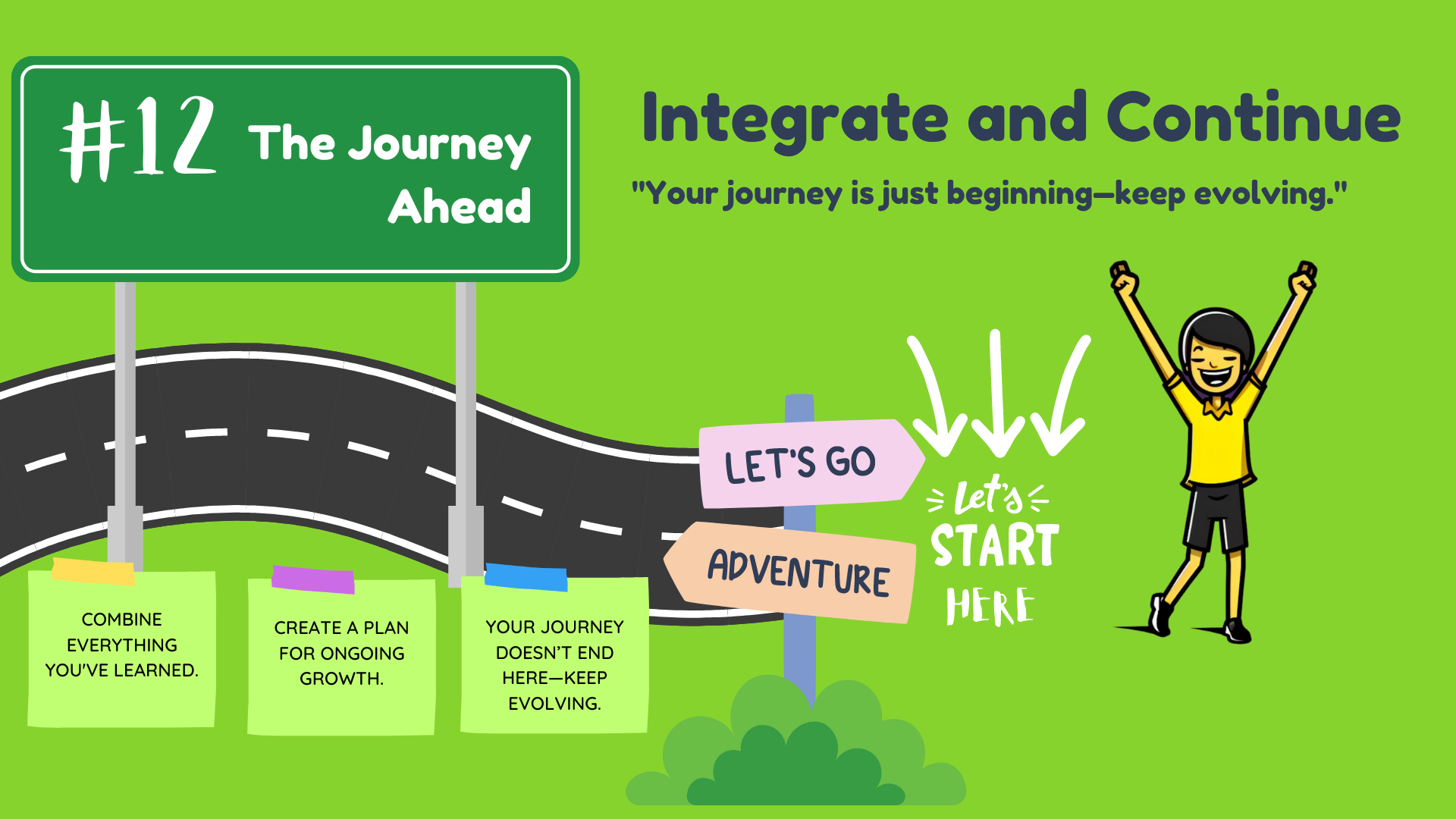 #12 The Journey Ahead

Integrate and Continue

"Your journey is just beginning—keep evolving."

LET'S GO

ADVENTURE

Let's START HERE

COMBINE EVERYTHING YOU'VE LEARNED.

CREATE A PLAN FOR ONGOING GROWTH.

YOUR JOURNEY DOESN'T END HERE—KEEP EVOLVING.